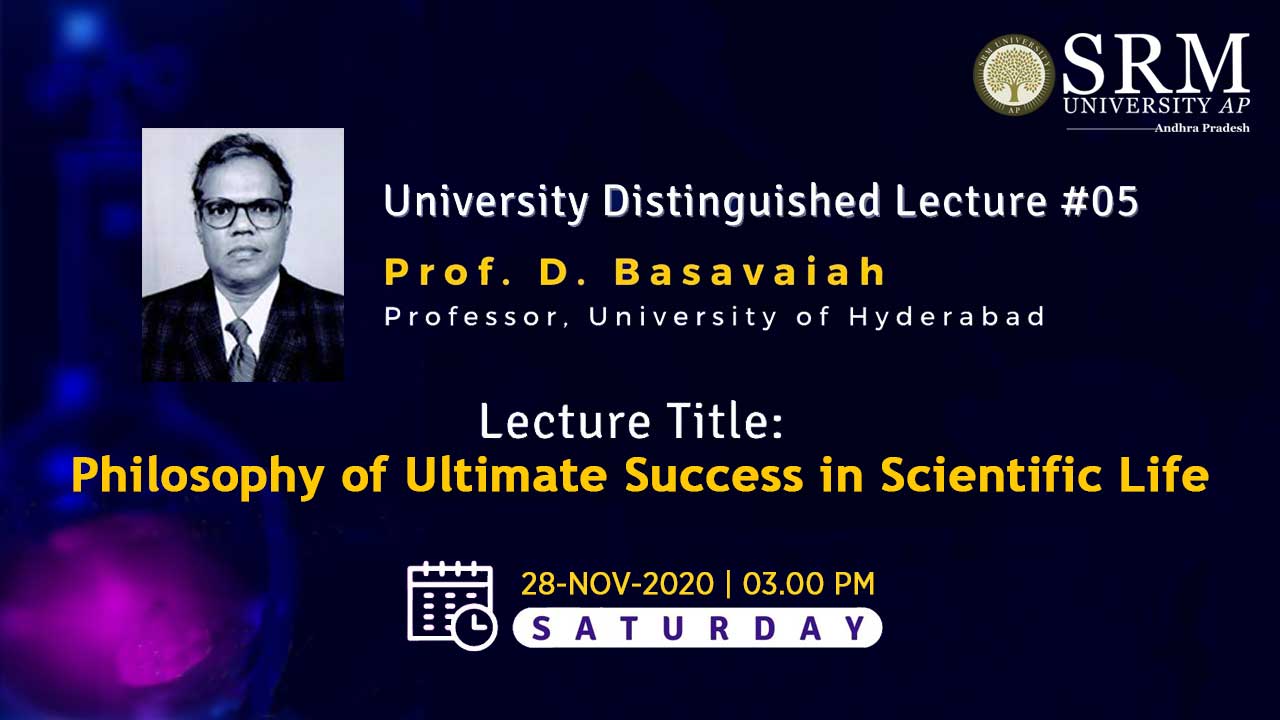 SRM UNIVERSITY AP
Andhra Pradesh

University Distinguished Lecture #05

Prof. D. Basavaiah
Professor, University of Hyderabad

Lecture Title:
Philosophy of Ultimate Success in Scientific Life

28-NOV-2020 | 03.00 PM
SATURDAY